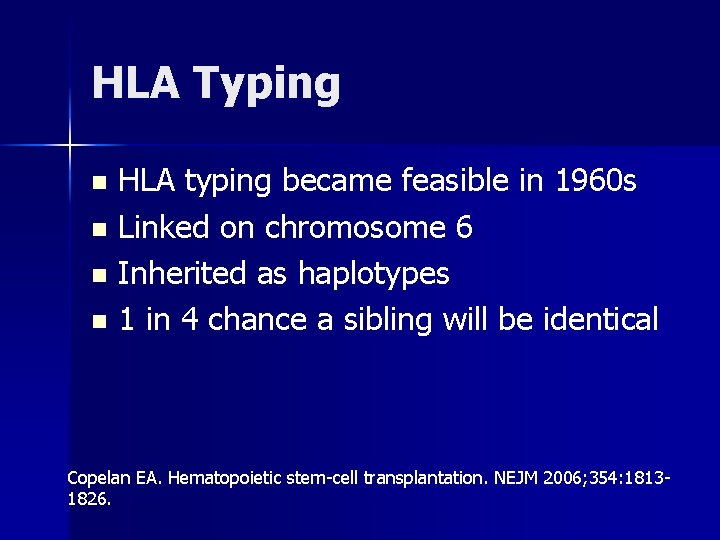 HLA Typing

- HLA typing became feasible in 1960s
- Linked on chromosome 6
- Inherited as haplotypes
- 1 in 4 chance a sibling will be identical

Copelan EA. Hematopoietic stem-cell transplantation. NEJM 2006;354:1813-1826.